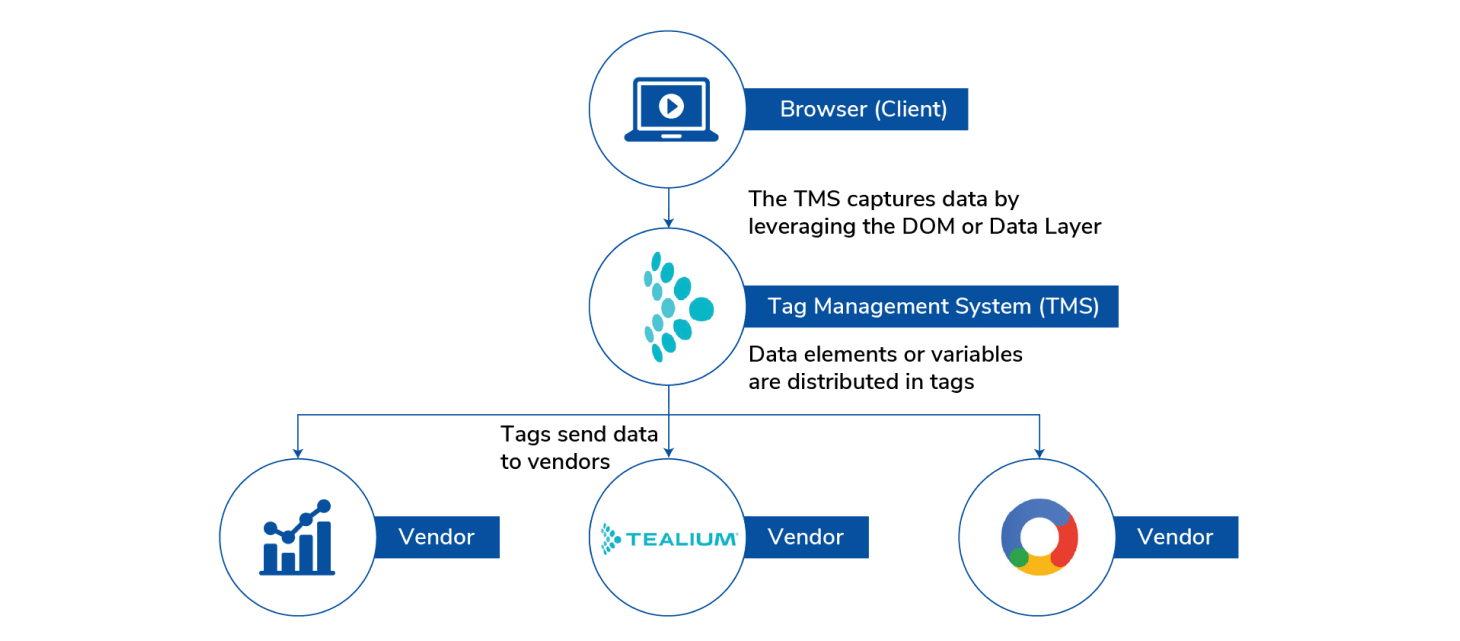 Browser (Client)

The TMS captures data by leveraging the DOM or Data Layer

Tag Management System (TMS)

Data elements or variables are distributed in tags

Tags send data to vendors

Vendor

TEALIUM

Vendor

Vendor